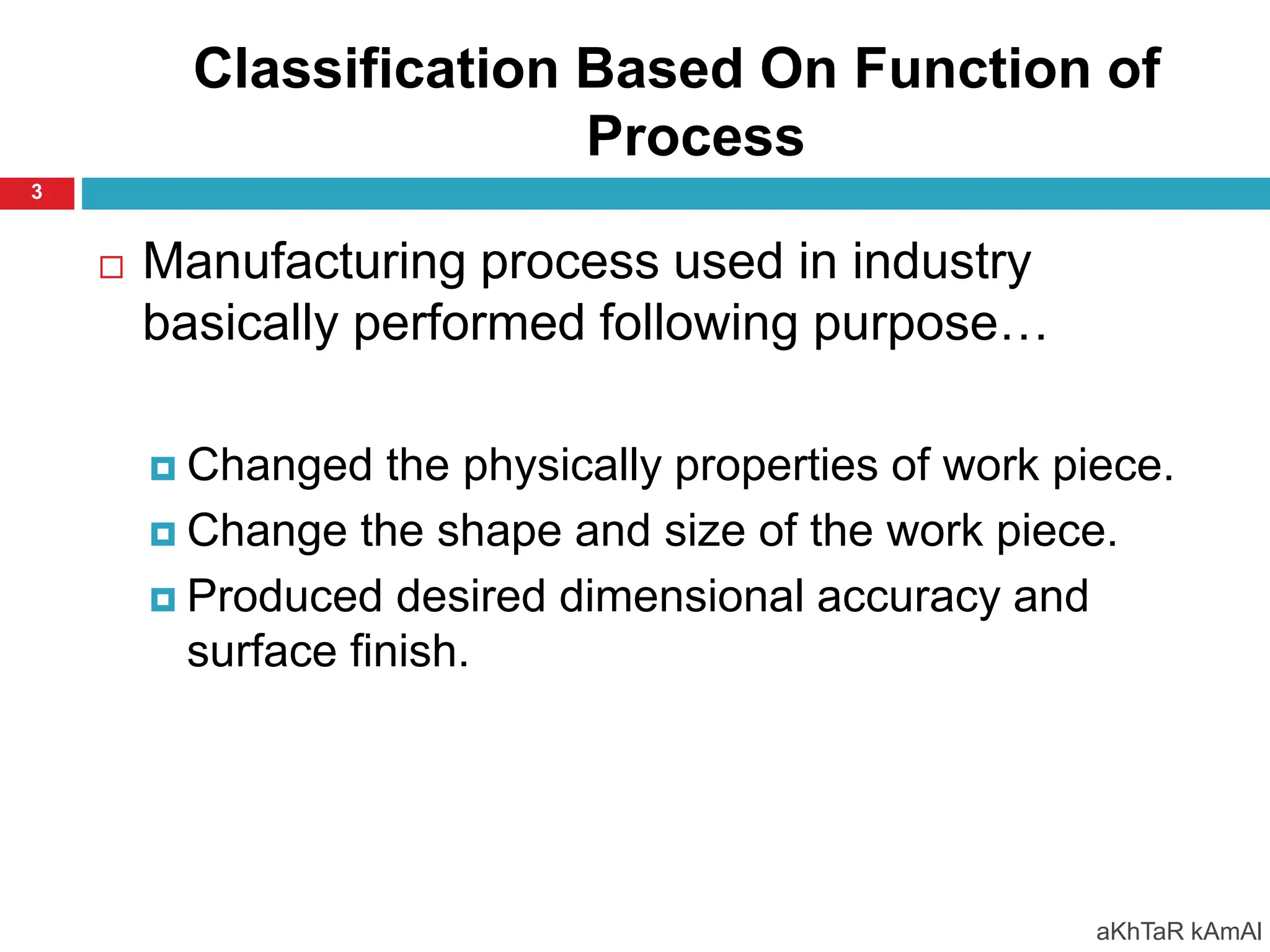 Classification Based On Function of Process

3

Manufacturing process used in industry basically performed following purpose…

Changed the physically properties of work piece.
Change the shape and size of the work piece.
Produced desired dimensional accuracy and surface finish.

aKhTaR kAmAl